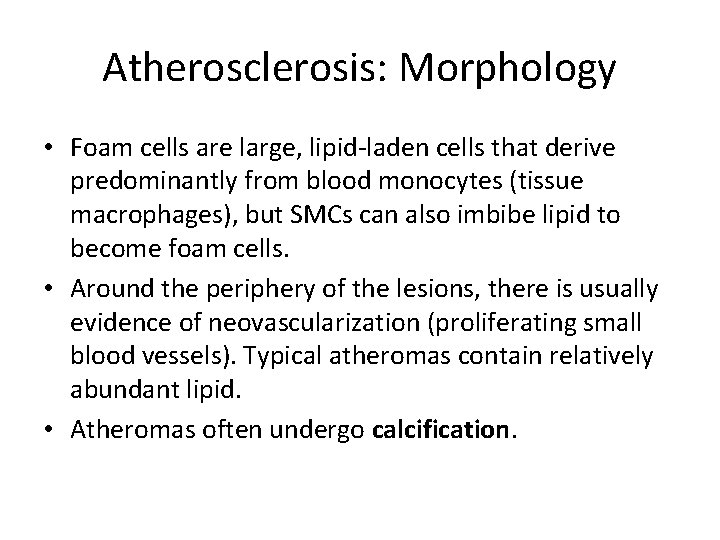 Atherosclerosis: Morphology

• Foam cells are large, lipid-laden cells that derive predominantly from blood monocytes (tissue macrophages), but SMCs can also imbibe lipid to become foam cells.

• Around the periphery of the lesions, there is usually evidence of neovascularization (proliferating small blood vessels). Typical atheromas contain relatively abundant lipid.

• Atheromas often undergo calcification.